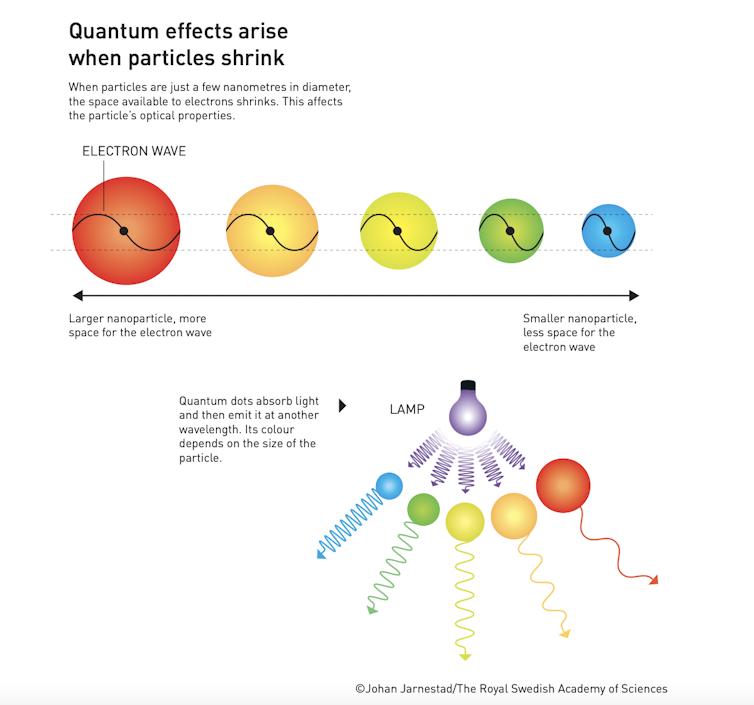 Quantum effects arise when particles shrink

When particles are just a few nanometres in diameter, the space available to electrons shrinks. This affects the particle's optical properties.

ELECTRON WAVE

Larger nanoparticle, more space for the electron wave

Smaller nanoparticle, less space for the electron wave

Quantum dots absorb light and then emit it at another wavelength. Its colour depends on the size of the particle.

LAMP

©Johan Jarnestad/The Royal Swedish Academy of Sciences